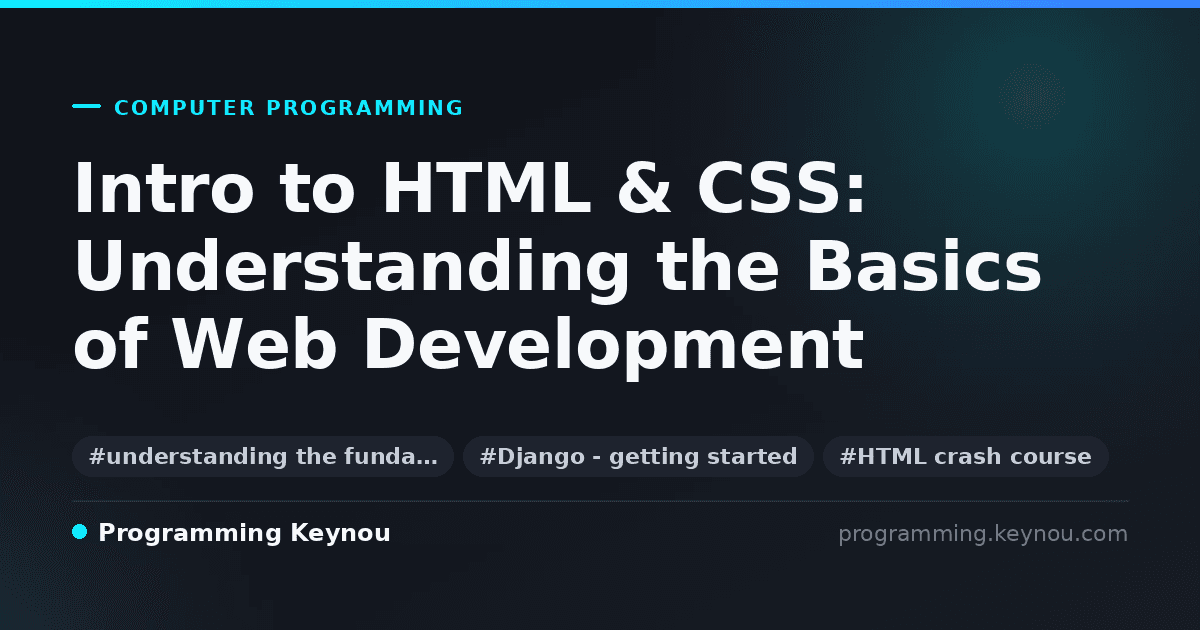 COMPUTER PROGRAMMING

Intro to HTML & CSS: Understanding the Basics of Web Development

#understanding the funda… #Django - getting started #HTML crash course

Programming Keynou

programming.keynou.com